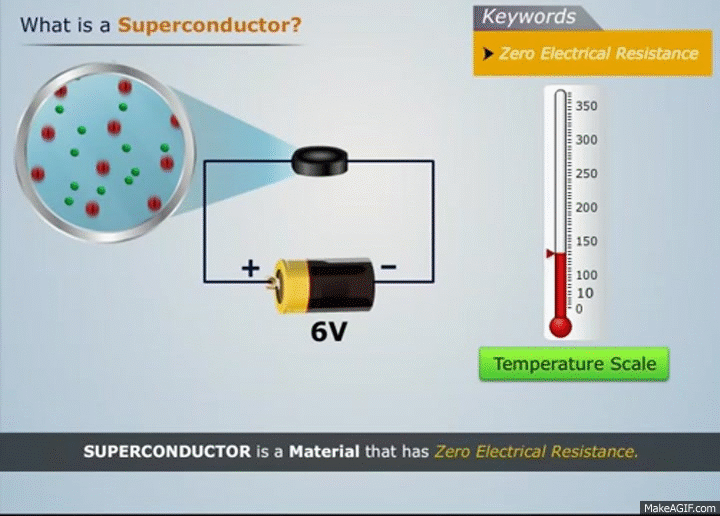 What is a Superconductor?

Keywords

Zero Electrical Resistance

350
300
250
200
150
100
10
0

+ −

6V

Temperature Scale

SUPERCONDUCTOR is a Material that has Zero Electrical Resistance.

MakeAGIF.com